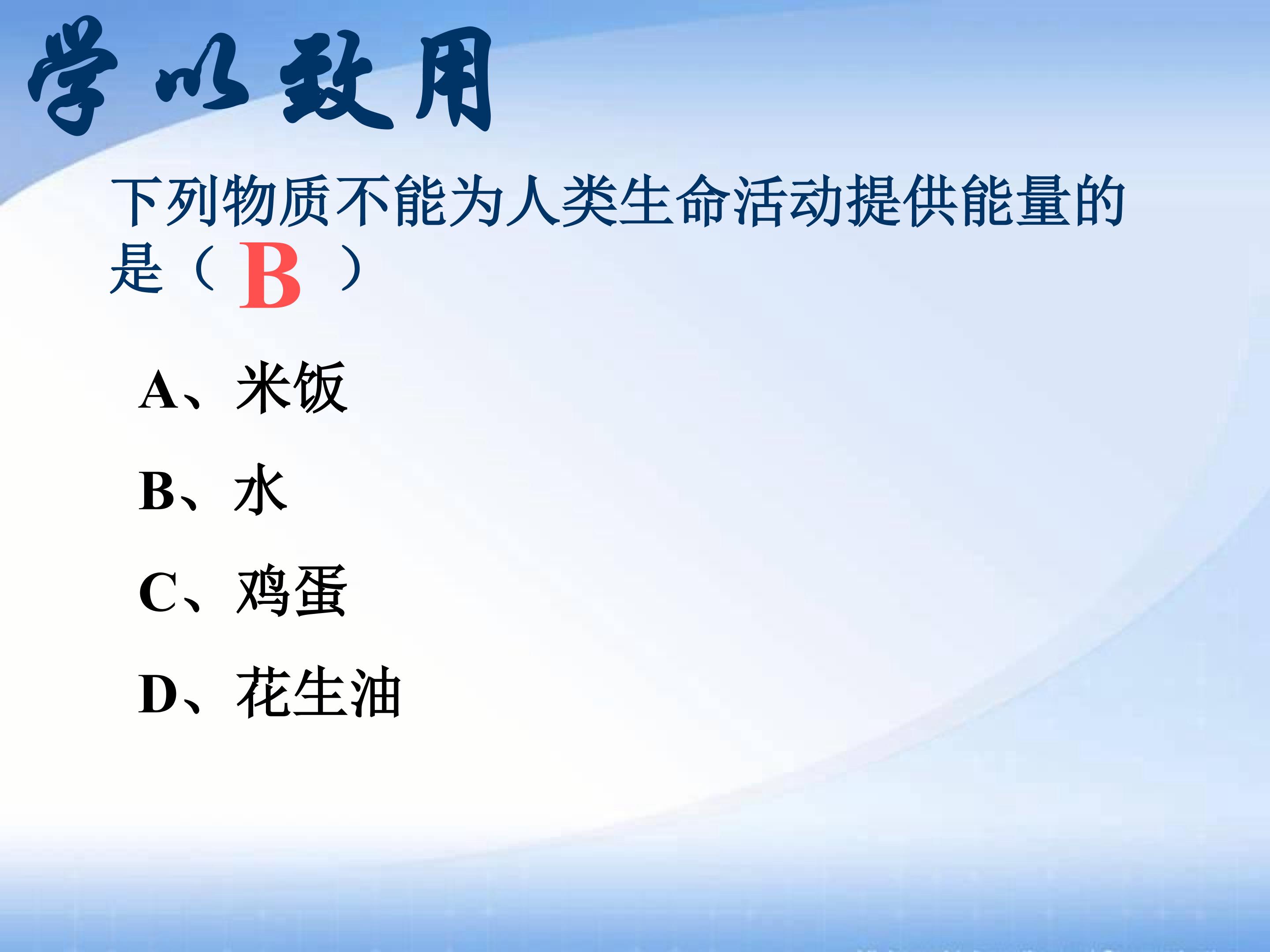 学以致用

下列物质不能为人类生命活动提供能量的是（B）

A、米饭

B、水

C、鸡蛋

D、花生油